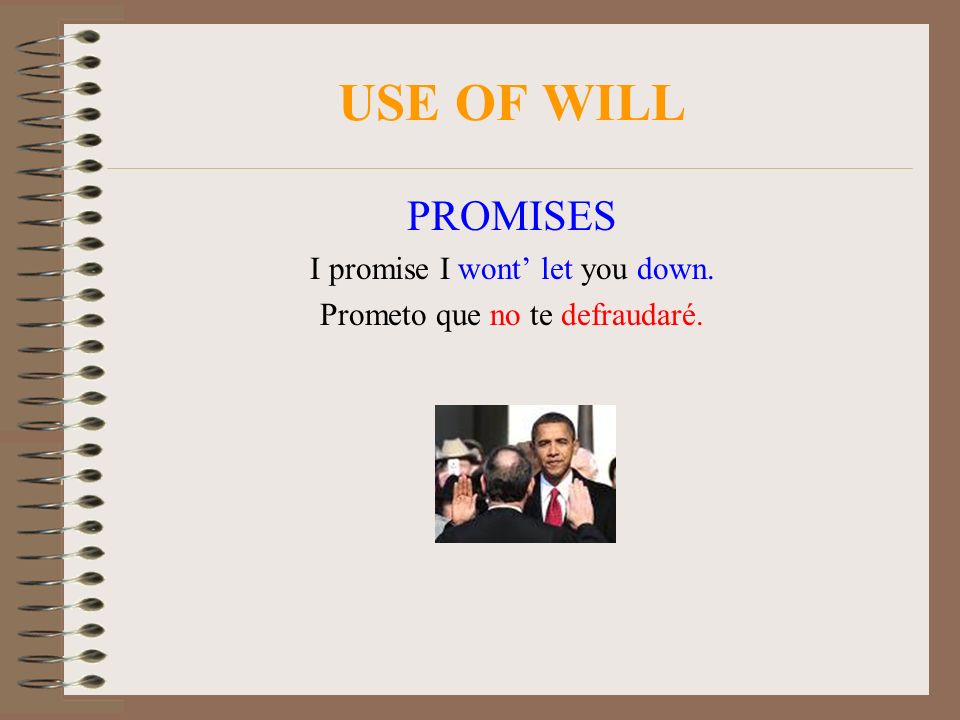 USE OF WILL

PROMISES

I promise I wont’ let you down.

Prometo que no te defraudaré.